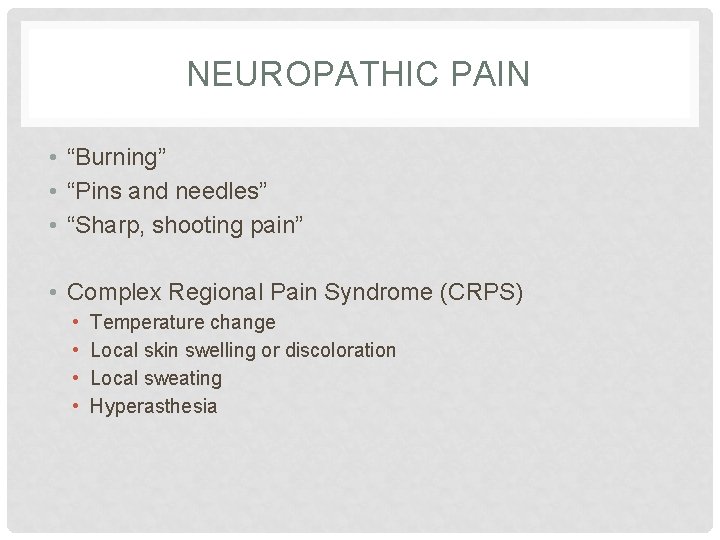 NEUROPATHIC PAIN

• “Burning”
• “Pins and needles”
• “Sharp, shooting pain”

• Complex Regional Pain Syndrome (CRPS)
  • Temperature change
  • Local skin swelling or discoloration
  • Local sweating
  • Hyperasthesia